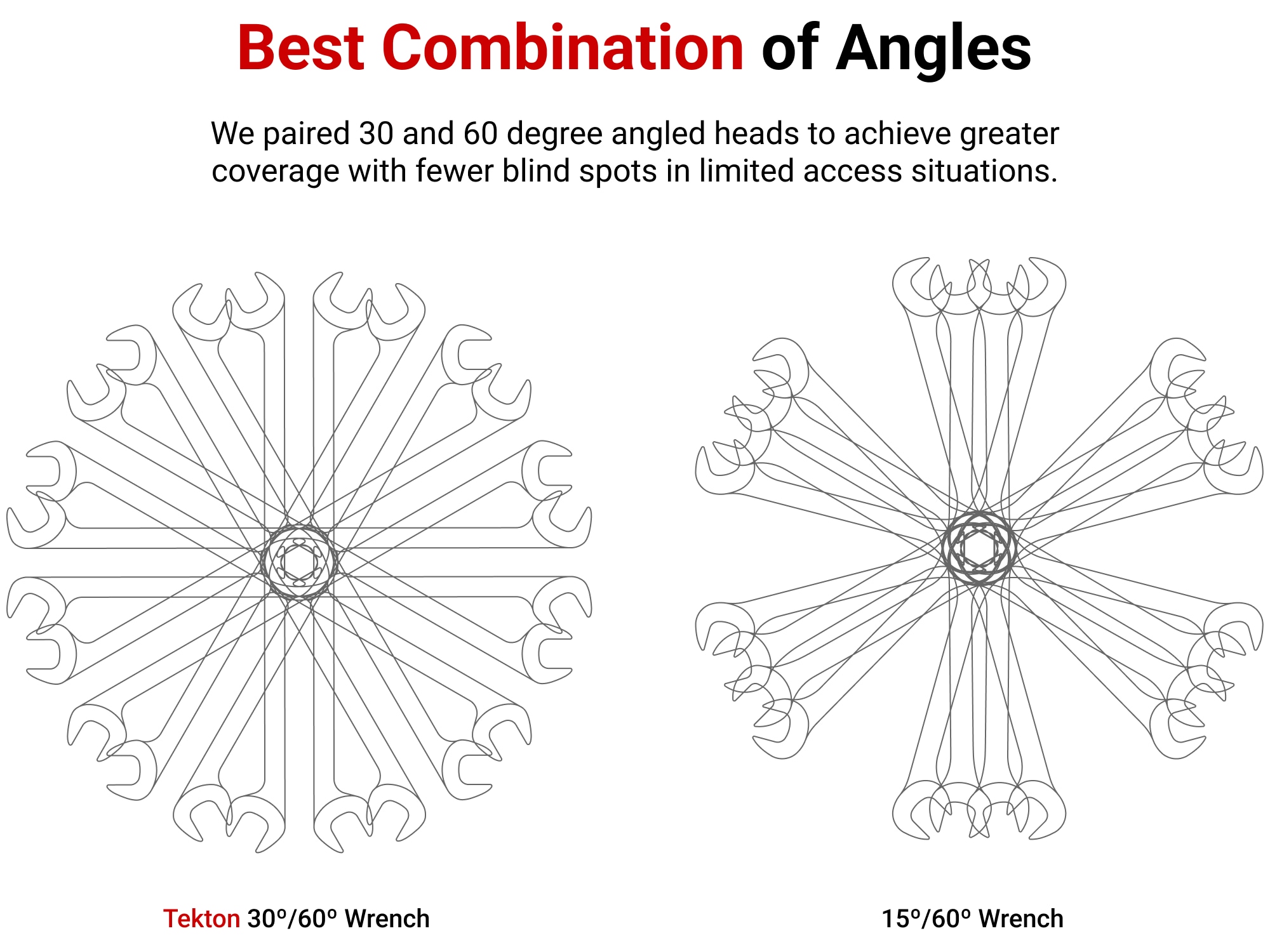 Best Combination of Angles

We paired 30 and 60 degree angled heads to achieve greater coverage with fewer blind spots in limited access situations.

Tekton 30º/60º Wrench

15º/60º Wrench